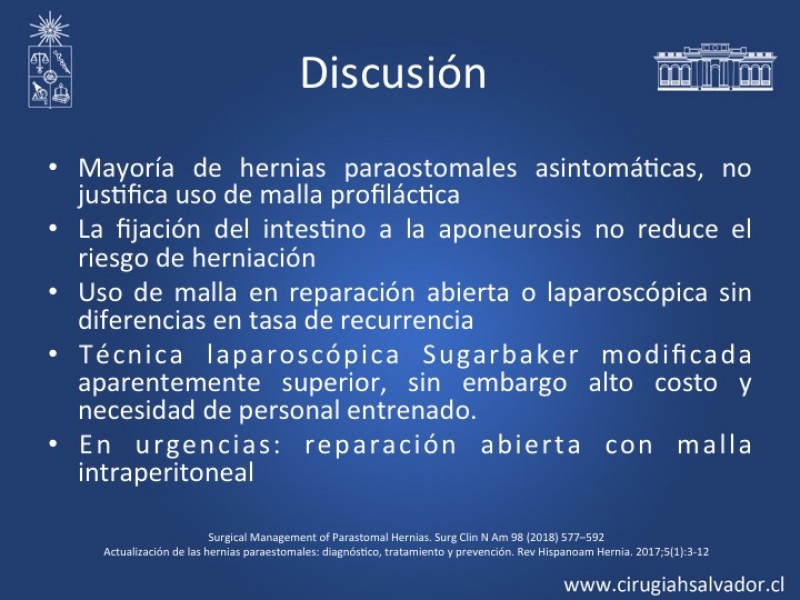 Discusión

• Mayoría de hernias paraostomales asintomáticas, no justifica uso de malla profiláctica
• La fijación del intestino a la aponeurosis no reduce el riesgo de herniación
• Uso de malla en reparación abierta o laparoscópica sin diferencias en tasa de recurrencia
• Técnica laparoscópica Sugarbaker modificada aparentemente superior, sin embargo alto costo y necesidad de personal entrenado.
• En urgencias: reparación abierta con malla intraperitoneal

Surgical Management of Parastomal Hernias. Surg Clin N Am 98 (2018) 577–592
Actualización de las hernias paraestomales: diagnóstico, tratamiento y prevención. Rev Hispanoam Hernia. 2017;5(1):3-12

www.cirugiahsalvador.cl